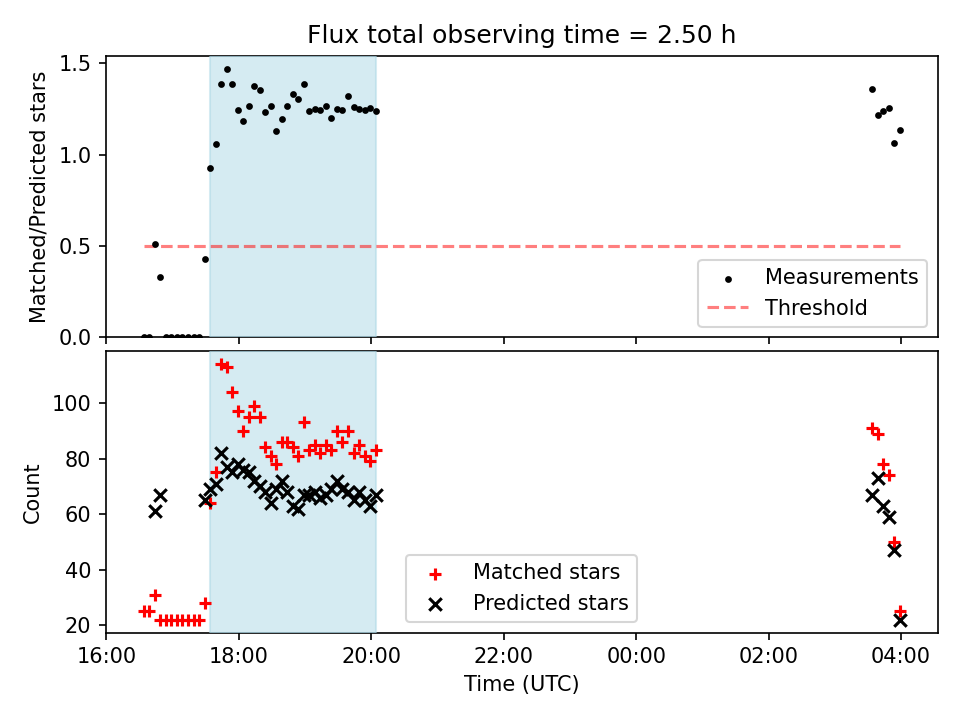 Flux total observing time = 2.50 h

Matched/Predicted stars

1.5
1.0
0.5
0.0

Measurements
Threshold

Count

100
80
60
40
20

Matched stars
Predicted stars

16:00
18:00
20:00
22:00
00:00
02:00
04:00

Time (UTC)